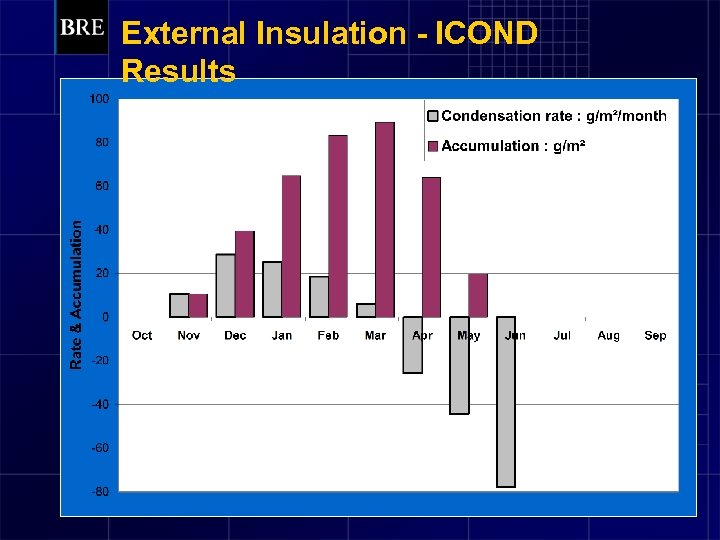 BRE

External Insulation - ICOND Results

Condensation rate : g/m²/month
Accumulation : g/m²

Rate & Accumulation

100
80
60
40
20
0
-20
-40
-60
-80

Oct Nov Dec Jan Feb Mar Apr May Jun Jul Aug Sep